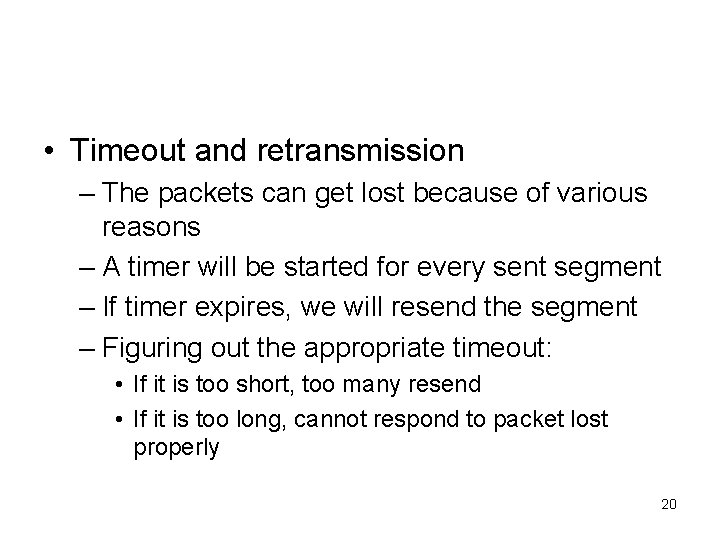 • Timeout and retransmission
– The packets can get lost because of various reasons
– A timer will be started for every sent segment
– If timer expires, we will resend the segment
– Figuring out the appropriate timeout:
• If it is too short, too many resend
• If it is too long, cannot respond to packet lost properly

20